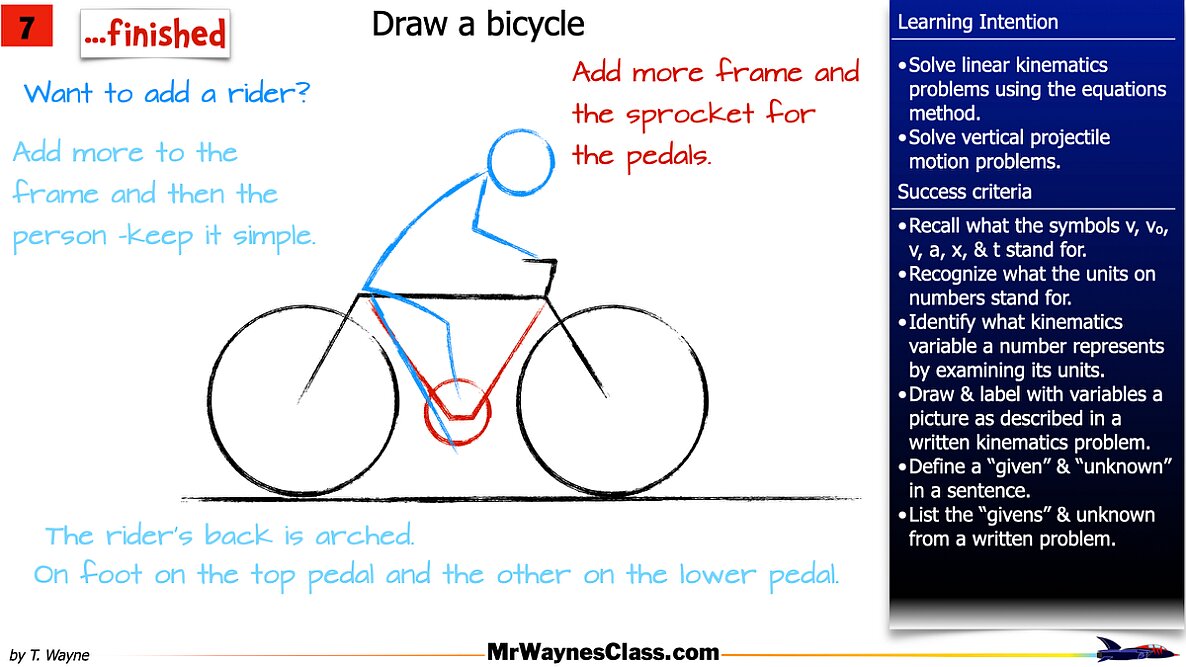 7

...finished

Draw a bicycle

Want to add a rider?

Add more to the frame and then the person -keep it simple.

Add more frame and the sprocket for the pedals.

The rider's back is arched.
On foot on the top pedal and the other on the lower pedal.

Learning Intention

•Solve linear kinematics problems using the equations method.
•Solve vertical projectile motion problems.

Success criteria

•Recall what the symbols v, $v_o$, v, a, x, & t stand for.
•Recognize what the units on numbers stand for.
•Identify what kinematics variable a number represents by examining its units.
•Draw & label with variables a picture as described in a written kinematics problem.
•Define a "given" & "unknown" in a sentence.
•List the "givens" & unknown from a written problem.

by T. Wayne

MrWaynesClass.com